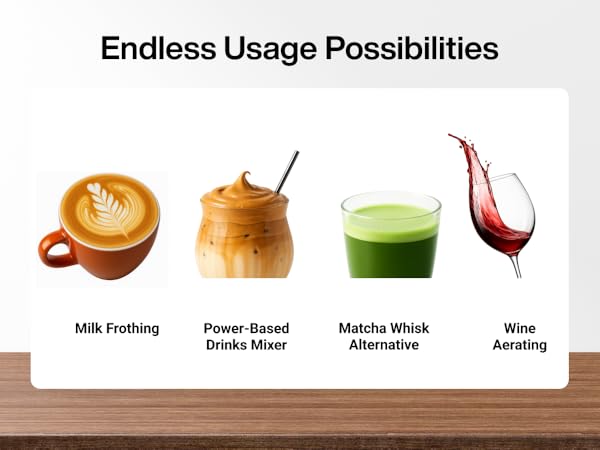 Endless Usage Possibilities

Milk Frothing

Power-Based Drinks Mixer

Matcha Whisk Alternative

Wine Aerating